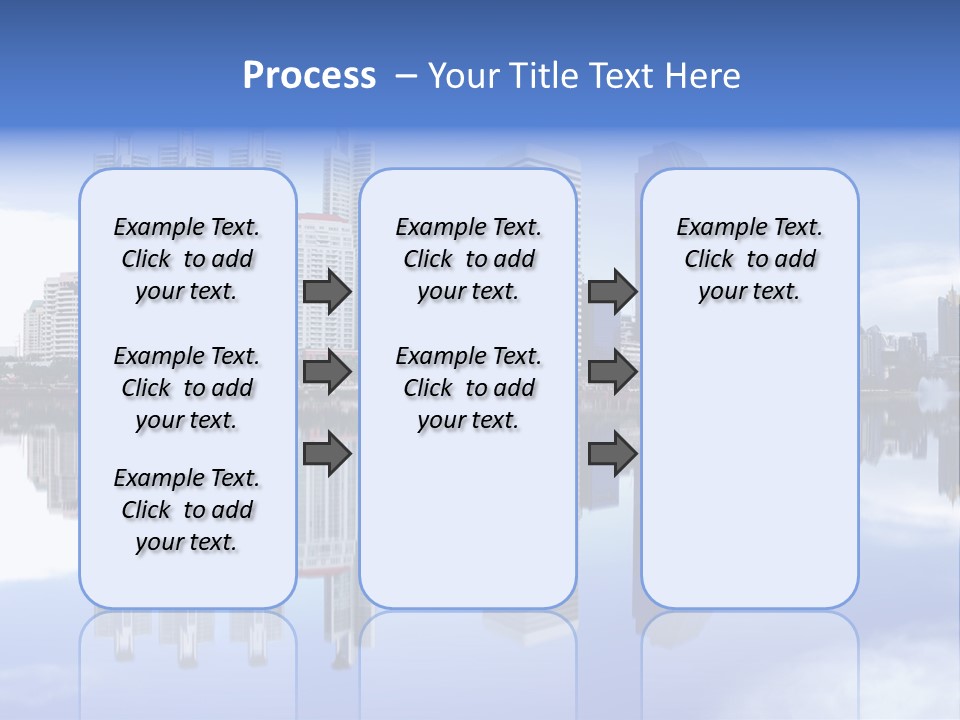 Process – Your Title Text Here

Example Text. Click to add your text.

Example Text. Click to add your text.

Example Text. Click to add your text.

Example Text. Click to add your text.

Example Text. Click to add your text.

Example Text. Click to add your text.